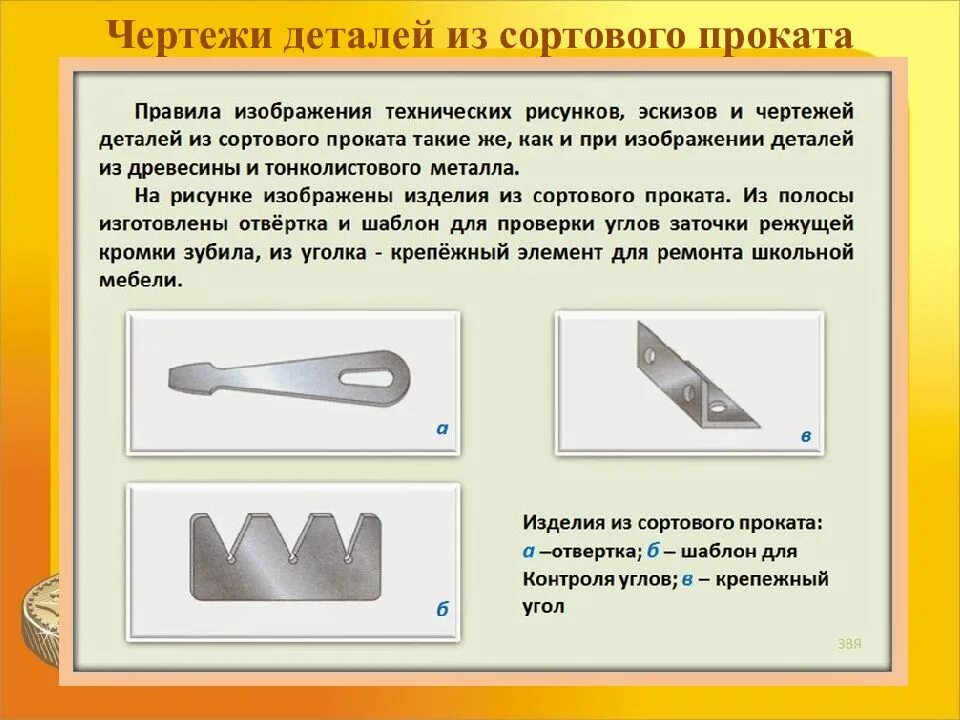 Чертежи деталей из сортового проката

Правила изображения технических рисунков, эскизов и чертежей деталей из сортового проката такие же, как и при изображении деталей из древесины и тонколистового металла.

На рисунке изображены изделия из сортового проката. Из полосы изготовлены отвёртка и шаблон для проверки углов заточки режущей кромки зубила, из уголка - крепёжный элемент для ремонта школьной мебели.

а

в

б

Изделия из сортового проката: а –отвертка; б – шаблон для Контроля углов; в – крепежный угол

ЗВЯ